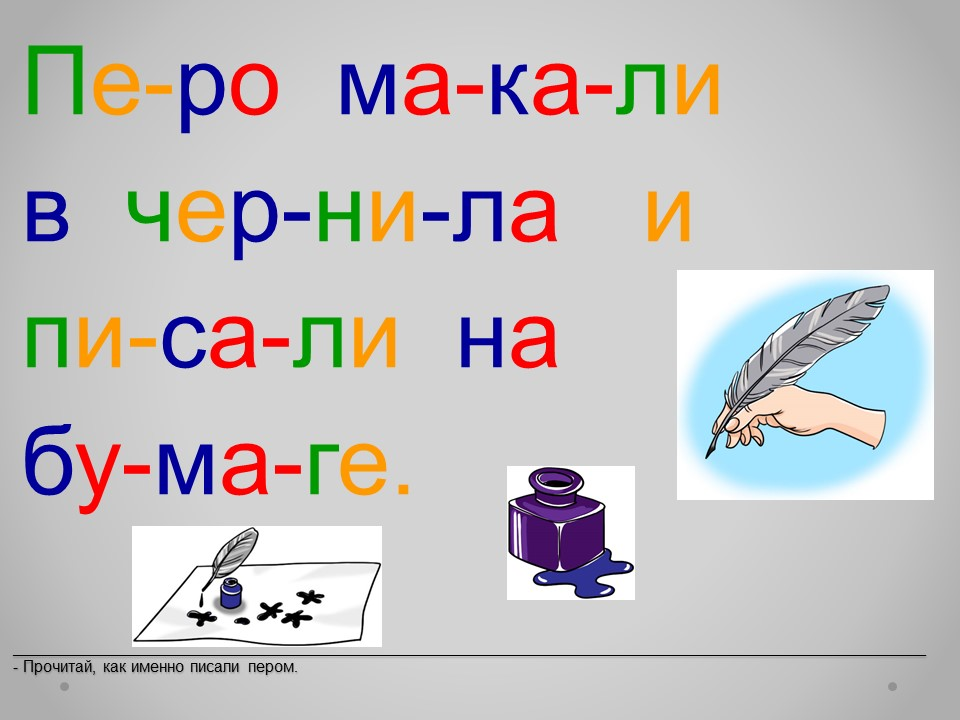 Пе-ро ма-ка-ли в чер-ни-ла и пи-са-ли на бу-ма-ге.

- Прочитай, как именно писали пером.